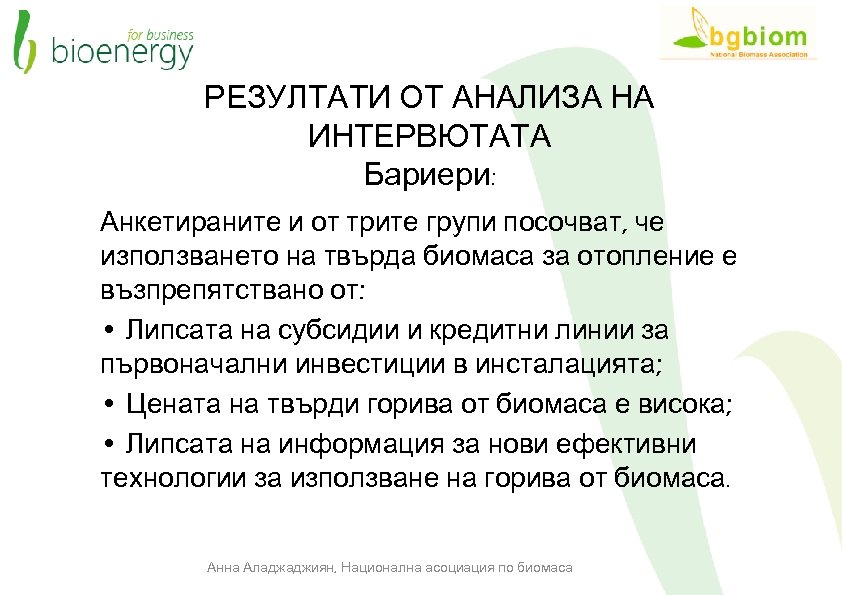 for business
bioenergy

bgbiom
National Biomass Association

РЕЗУЛТАТИ ОТ АНАЛИЗА НА ИНТЕРВЮТАТА
Бариери:

Анкетираните и от трите групи посочват, че използването на твърда биомаса за отопление е възпрепятствано от:

• Липсата на субсидии и кредитни линии за първоначални инвестиции в инсталацията;

• Цената на твърди горива от биомаса е висока;

• Липсата на информация за нови ефективни технологии за използване на горива от биомаса.

Анна Аладжаджиян, Национална асоциация по биомаса